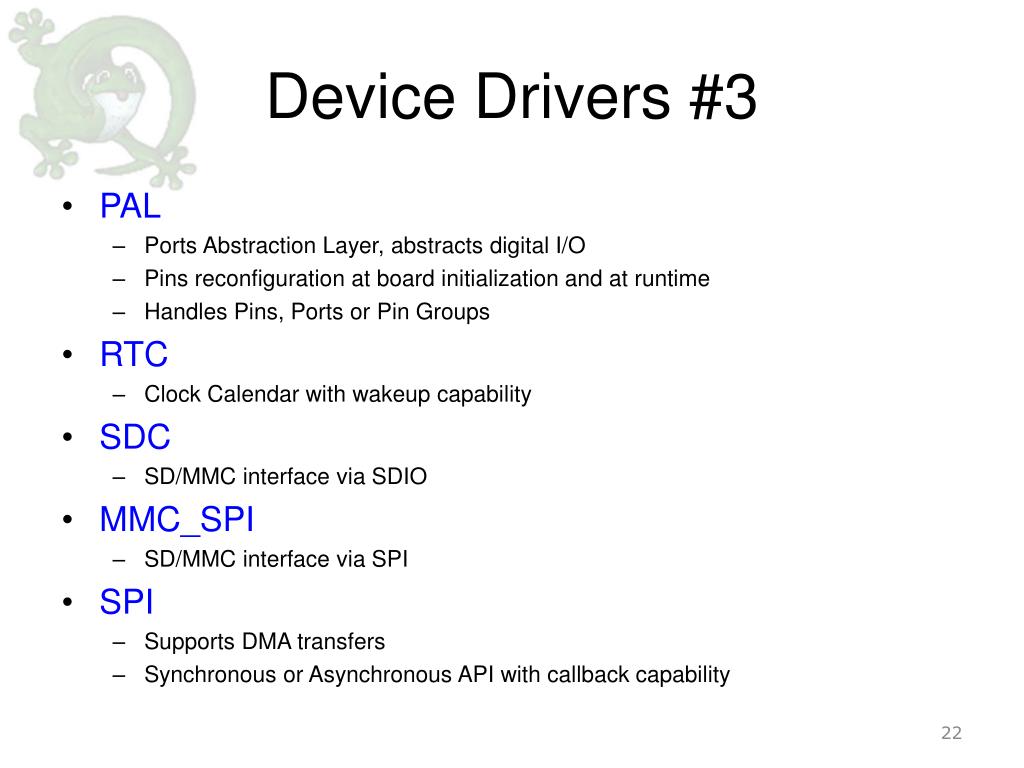 Device Drivers #3

• PAL
  – Ports Abstraction Layer, abstracts digital I/O
  – Pins reconfiguration at board initialization and at runtime
  – Handles Pins, Ports or Pin Groups
• RTC
  – Clock Calendar with wakeup capability
• SDC
  – SD/MMC interface via SDIO
• MMC_SPI
  – SD/MMC interface via SPI
• SPI
  – Supports DMA transfers
  – Synchronous or Asynchronous API with callback capability

22